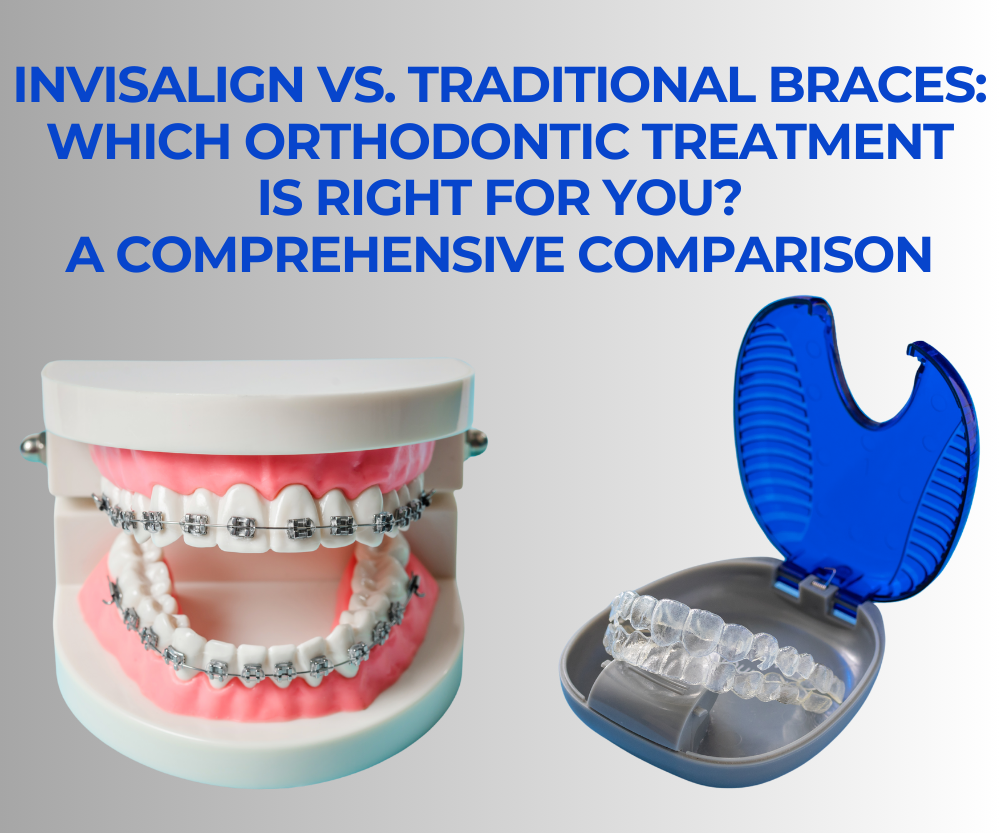 INVISALIGN VS. TRADITIONAL BRACES: WHICH ORTHODONTIC TREATMENT IS RIGHT FOR YOU? A COMPREHENSIVE COMPARISON